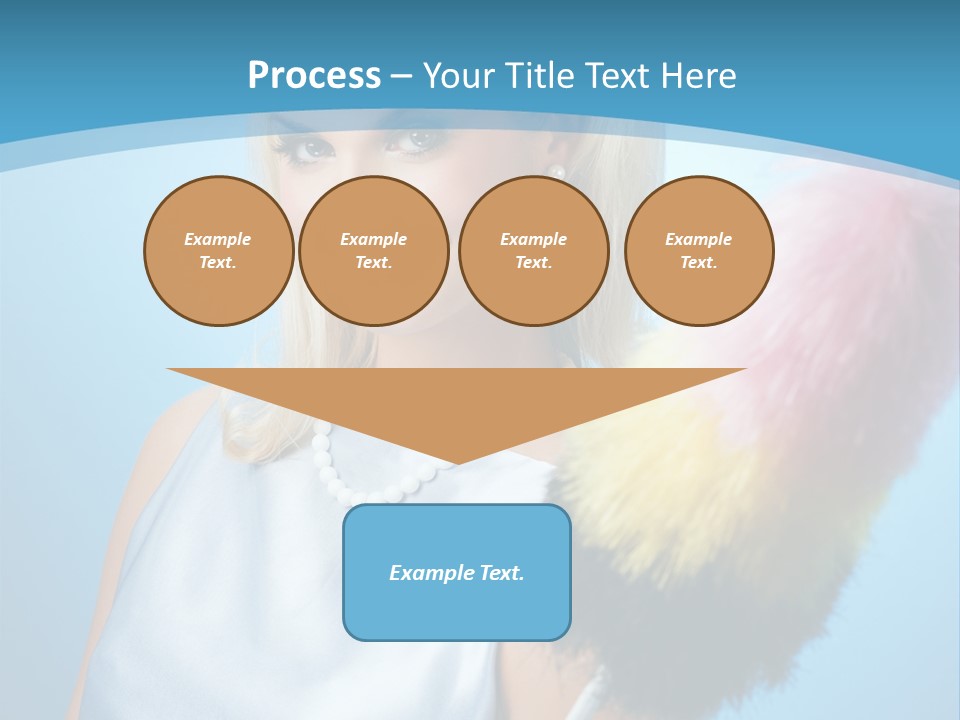 Process – Your Title Text Here

Example Text.

Example Text.

Example Text.

Example Text.

Example Text.